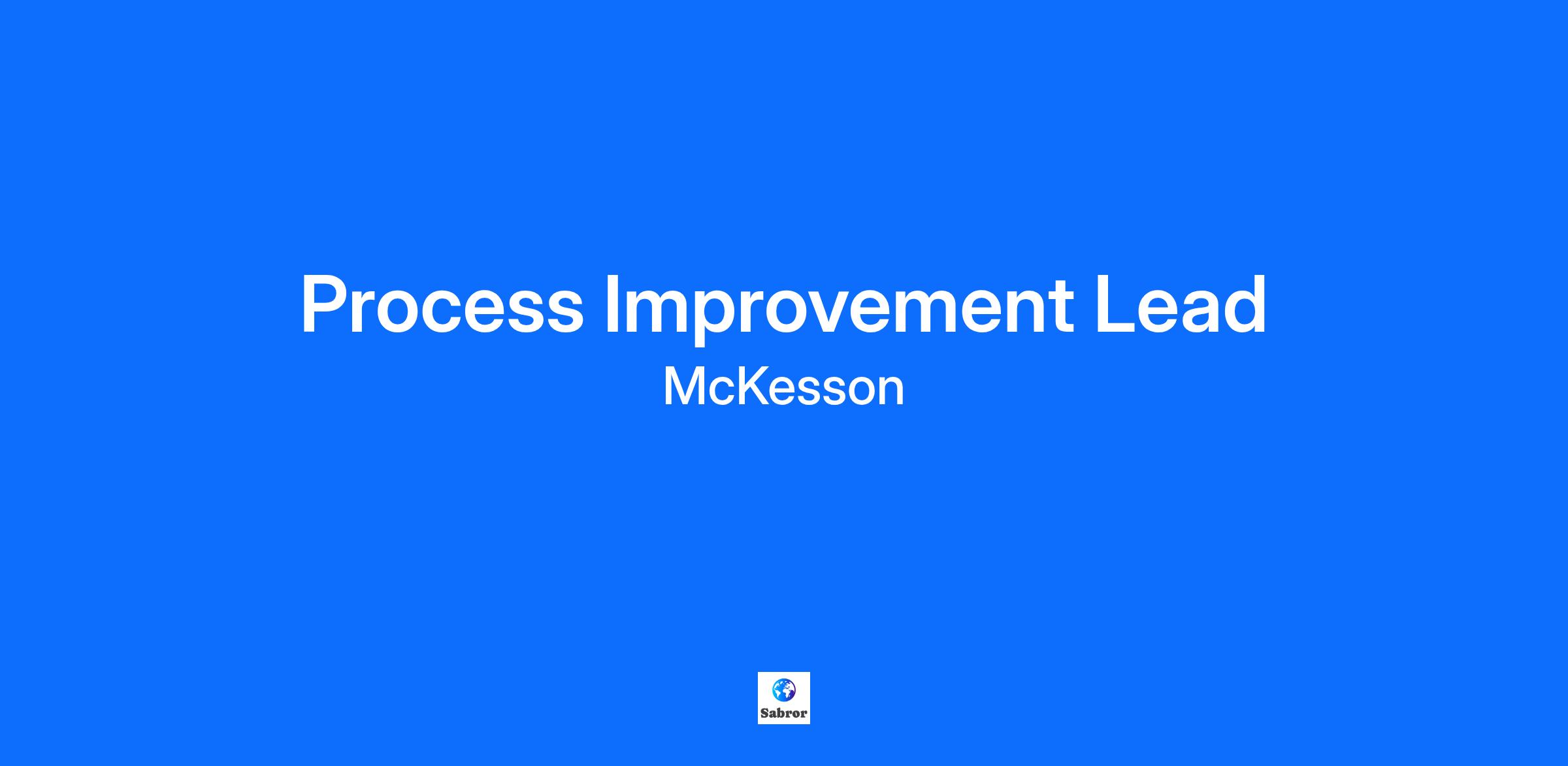 Process Improvement Lead
McKesson

Sabror